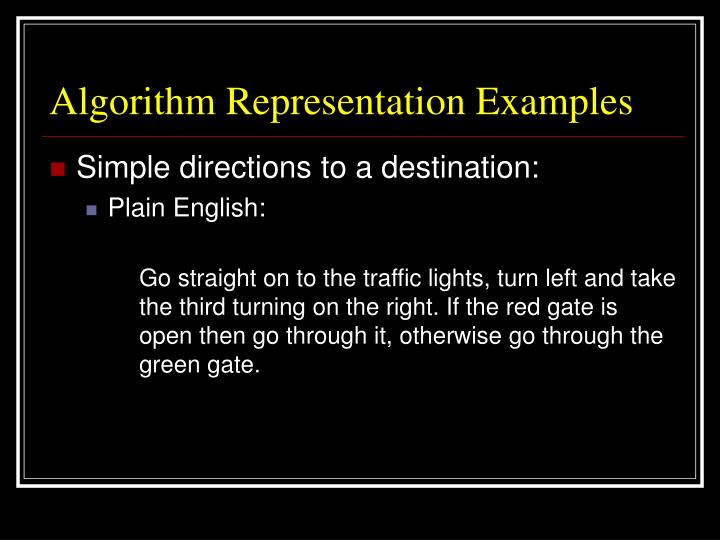 Algorithm Representation Examples

Simple directions to a destination:

Plain English:

Go straight on to the traffic lights, turn left and take the third turning on the right. If the red gate is open then go through it, otherwise go through the green gate.